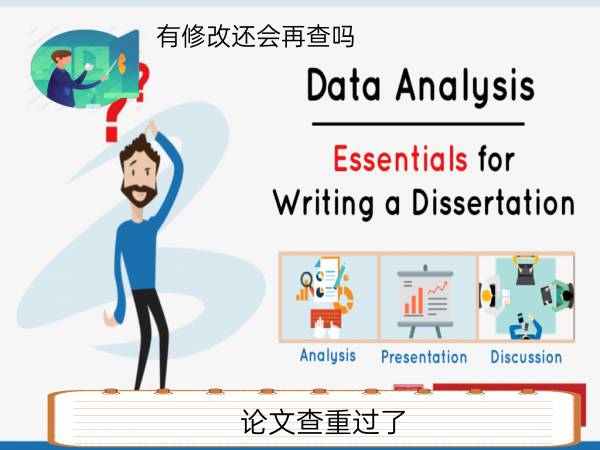 有修改还会再查吗

Data Analysis

Essentials for Writing a Dissertation

Analysis

Presentation

Discussion

论文查重过了